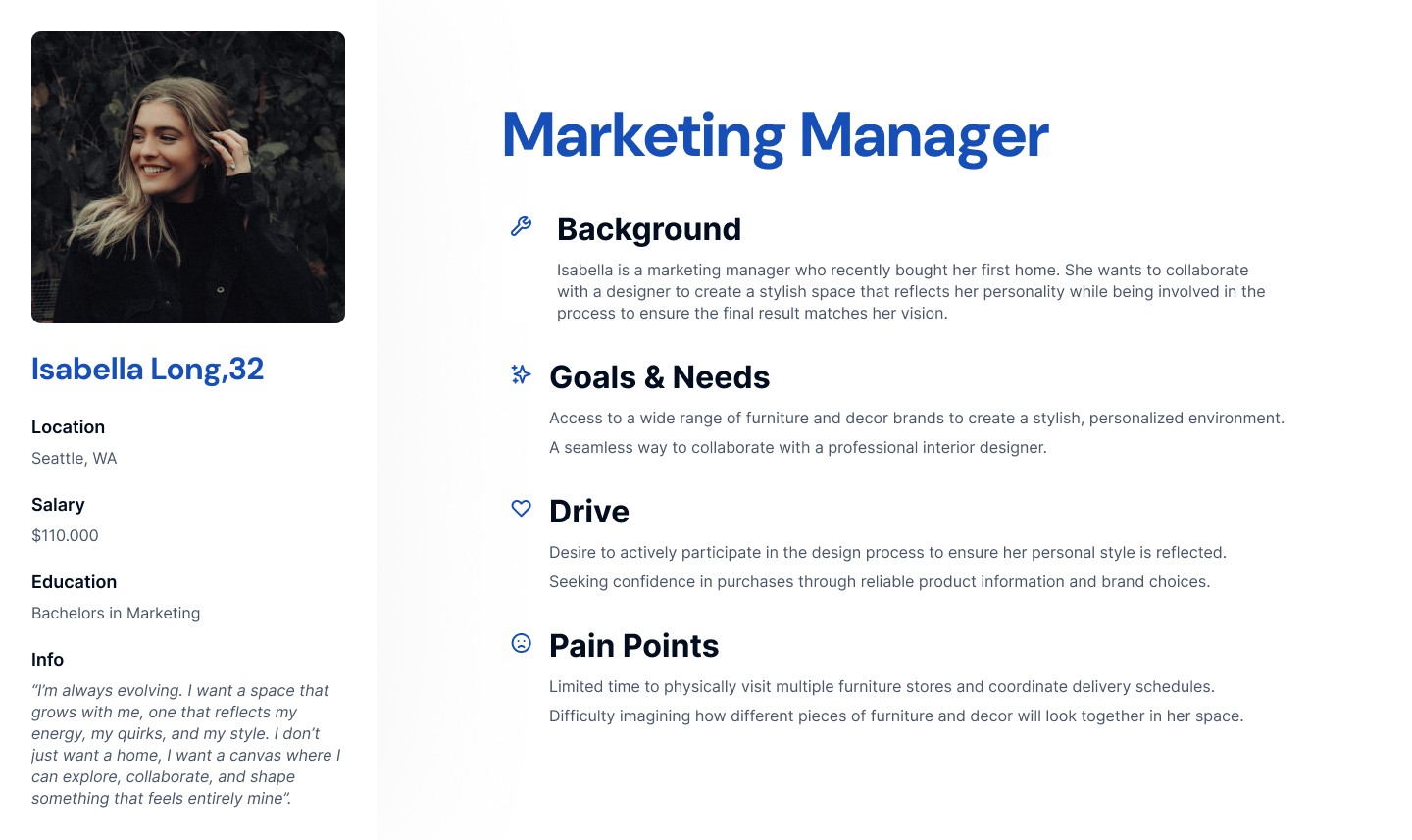 Isabella Long,32

Location

Seattle, WA

Salary

$110.000

Education

Bachelors in Marketing

Info

“I’m always evolving. I want a space that grows with me, one that reflects my energy, my quirks, and my style. I don’t just want a home, I want a canvas where I can explore, collaborate, and shape something that feels entirely mine”.

Marketing Manager

Background

Isabella is a marketing manager who recently bought her first home. She wants to collaborate with a designer to create a stylish space that reflects her personality while being involved in the process to ensure the final result matches her vision.

Goals & Needs

Access to a wide range of furniture and decor brands to create a stylish, personalized environment.

A seamless way to collaborate with a professional interior designer.

Drive

Desire to actively participate in the design process to ensure her personal style is reflected.

Seeking confidence in purchases through reliable product information and brand choices.

Pain Points

Limited time to physically visit multiple furniture stores and coordinate delivery schedules.

Difficulty imagining how different pieces of furniture and decor will look together in her space.